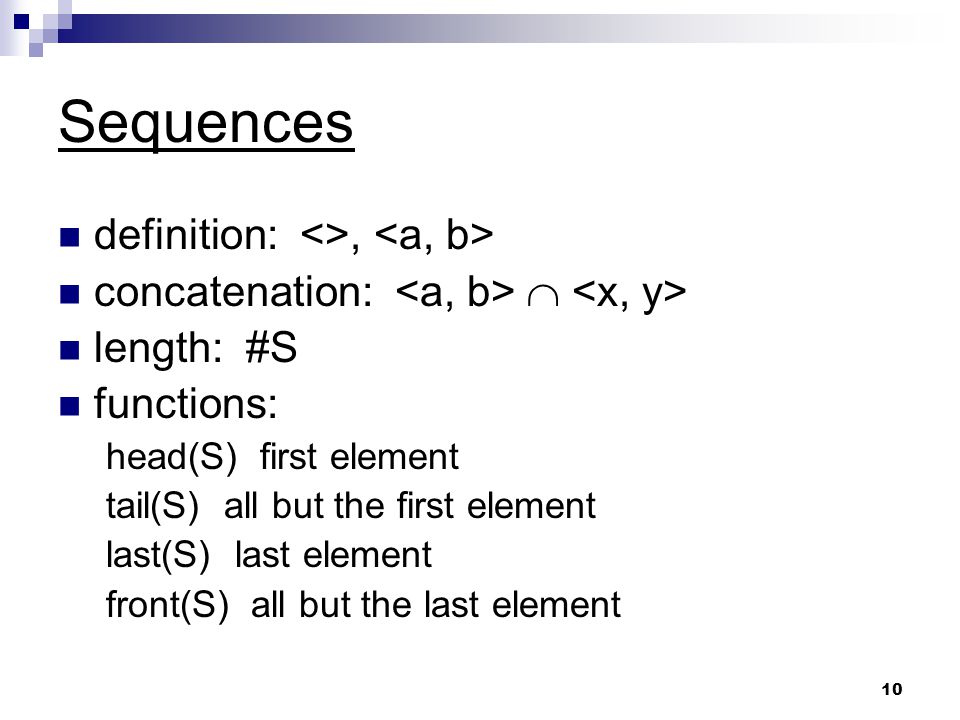 Sequences

definition: <>, <a, b>

concatenation: <a, b> $\cap$ <x, y>

length: #S

functions:

head(S) first element

tail(S) all but the first element

last(S) last element

front(S) all but the last element

10